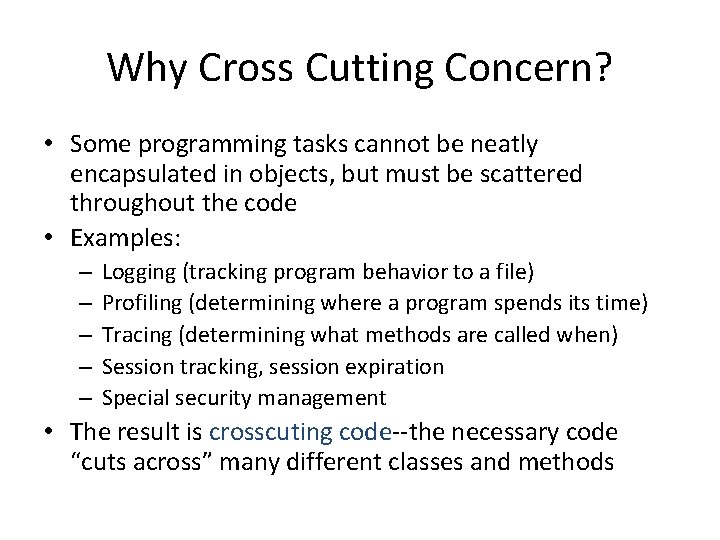 Why Cross Cutting Concern?

• Some programming tasks cannot be neatly encapsulated in objects, but must be scattered throughout the code
• Examples:
– Logging (tracking program behavior to a file)
– Profiling (determining where a program spends its time)
– Tracing (determining what methods are called when)
– Session tracking, session expiration
– Special security management
• The result is crosscuting code--the necessary code “cuts across” many different classes and methods